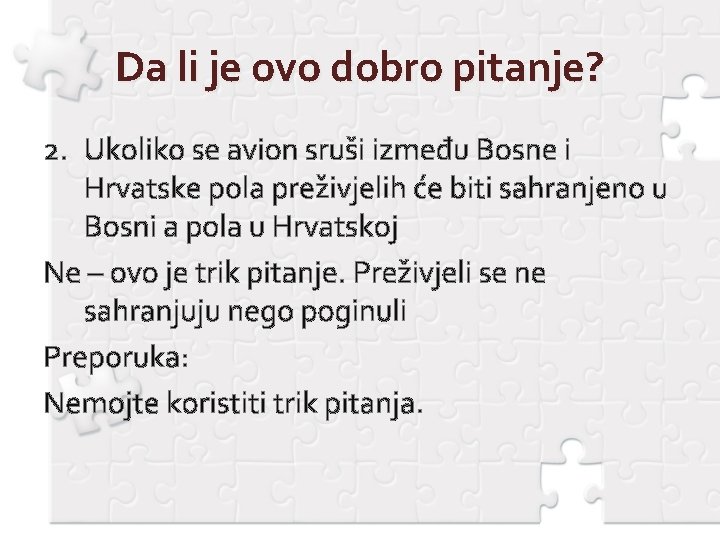 Da li je ovo dobro pitanje?

2. Ukoliko se avion sruši između Bosne i Hrvatske pola preživjelih će biti sahranjeno u Bosni a pola u Hrvatskoj

Ne – ovo je trik pitanje. Preživjeli se ne sahranjuju nego poginuli

Preporuka:

Nemojte koristiti trik pitanja.